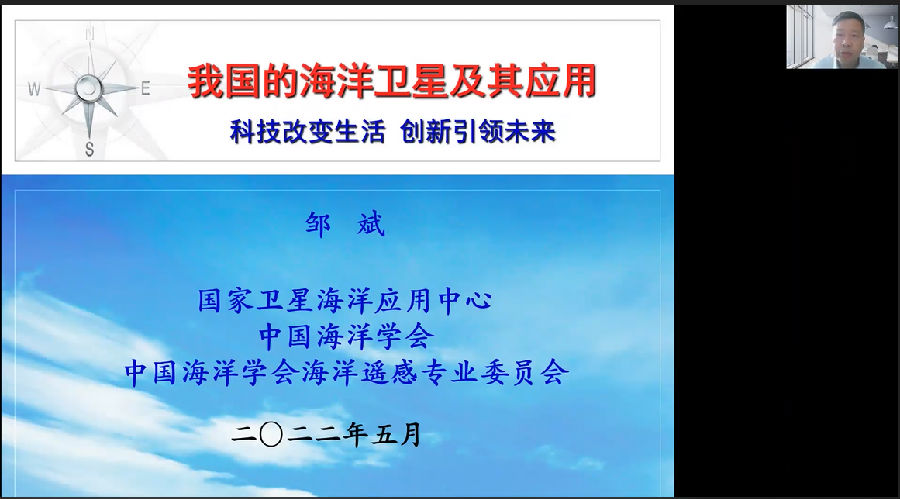 N
W
E
S

我国的海洋卫星及其应用

科技改变生活 创新引领未来

邹 斌

国家卫星海洋应用中心
中国海洋学会
中国海洋学会海洋遥感专业委员会

二〇二二年五月